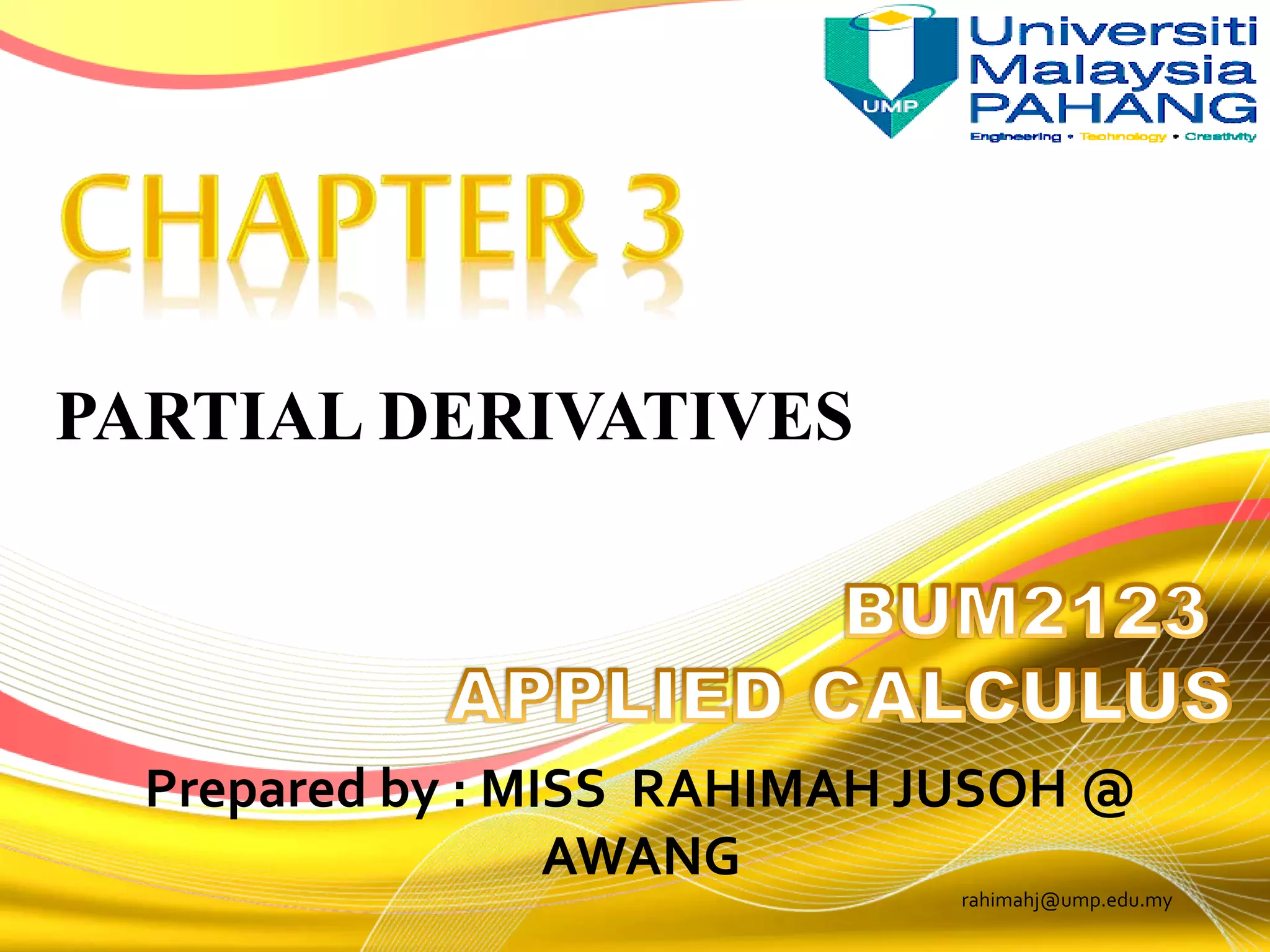 UMP
Universiti Malaysia PAHANG
Engineering • Technology • Creativity

CHAPTER 3

PARTIAL DERIVATIVES

BUM2123
APPLIED CALCULUS

Prepared by : MISS RAHIMAH JUSOH @ AWANG

rahimahj@ump.edu.my